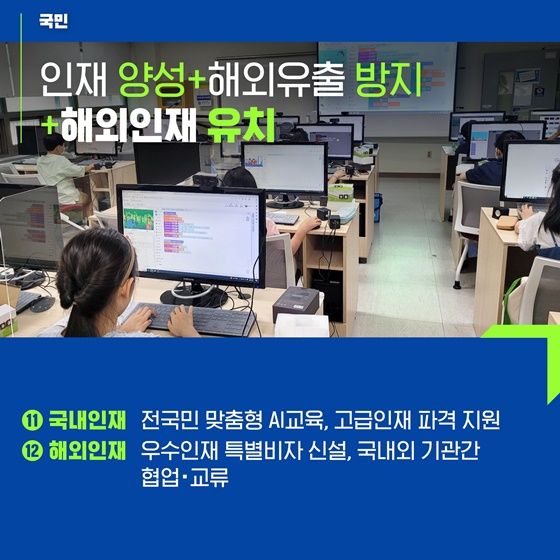 국민

인재 양성+해외유출 방지 +해외인재 유치

⑪ 국내인재 전국민 맞춤형 AI교육, 고급인재 파격 지원
⑫ 해외인재 우수인재 특별비자 신설, 국내외 기관간 협업·교류